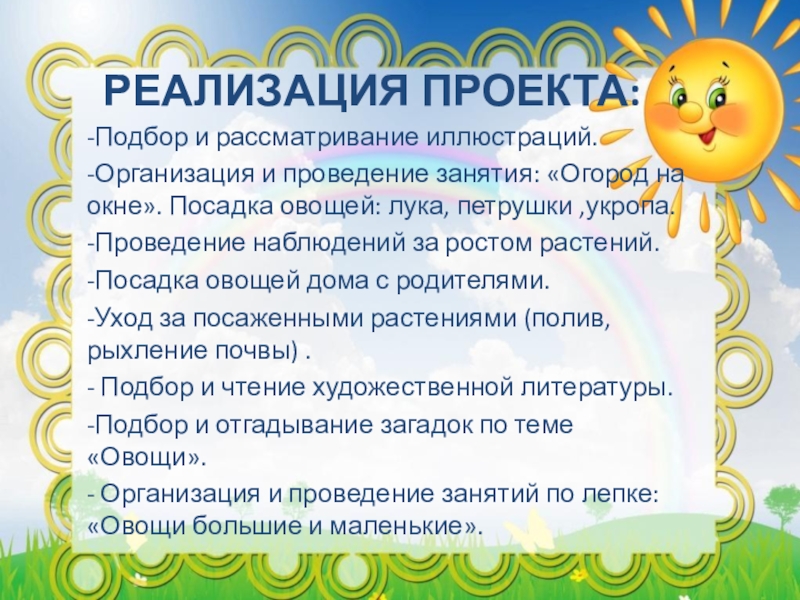 РЕАЛИЗАЦИЯ ПРОЕКТА:

-Подбор и рассматривание иллюстраций.

-Организация и проведение занятия: «Огород на окне». Посадка овощей: лука, петрушки ,укропа.

-Проведение наблюдений за ростом растений.

-Посадка овощей дома с родителями.

-Уход за посаженными растениями (полив, рыхление почвы) .

- Подбор и чтение художественной литературы.

-Подбор и отгадывание загадок по теме «Овощи».

- Организация и проведение занятий по лепке: «Овощи большие и маленькие».